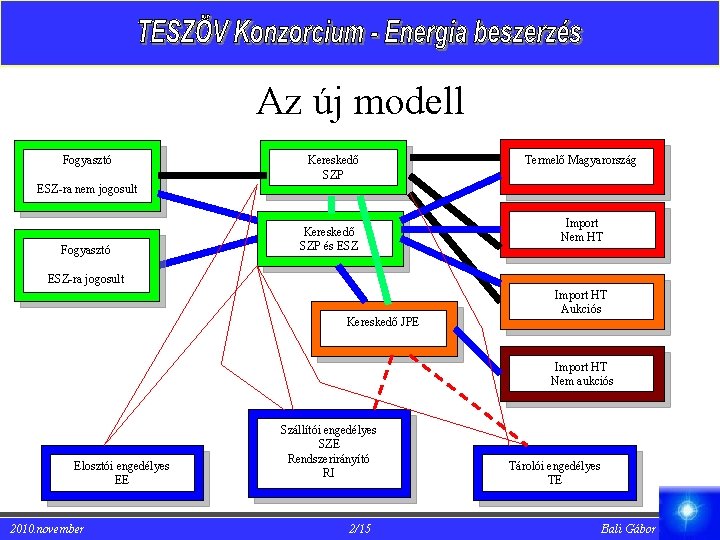 TESZÖV Konzorcium - Energia beszerzés

Az új modell

Fogyasztó

ESZ-ra nem jogosult

Fogyasztó

ESZ-ra jogosult

Kereskedő
SZP

Kereskedő
SZP és ESZ

Kereskedő JPE

Termelő Magyarország

Import
Nem HT

Import HT
Aukciós

Import HT
Nem aukciós

Elosztói engedélyes
EE

Szállítói engedélyes
SZE
Rendszerirányító
RI

Tárolói engedélyes
TE

2010.november

2/15

Bali Gábor